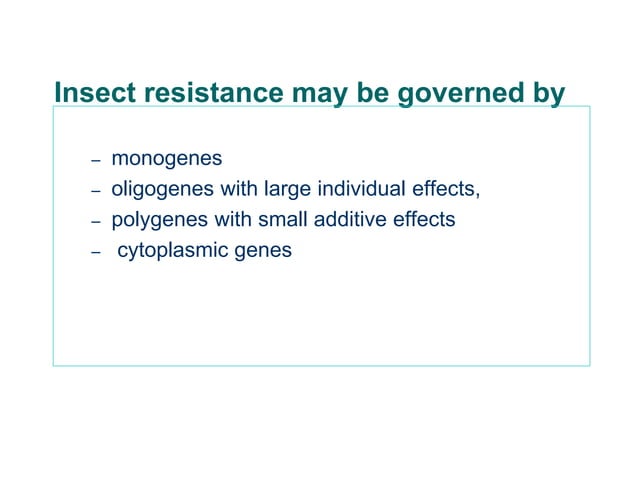 Insect resistance may be governed by

– monogenes
– oligogenes with large individual effects,
– polygenes with small additive effects
– cytoplasmic genes